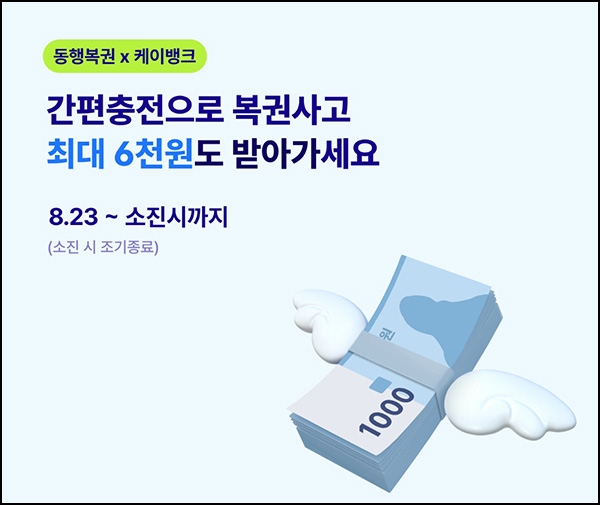 동행복권 x 케이뱅크

간편충전으로 복권사고
최대 6천원도 받아가세요

8.23 ~ 소진시까지
(소진 시 조기종료)

원

1000